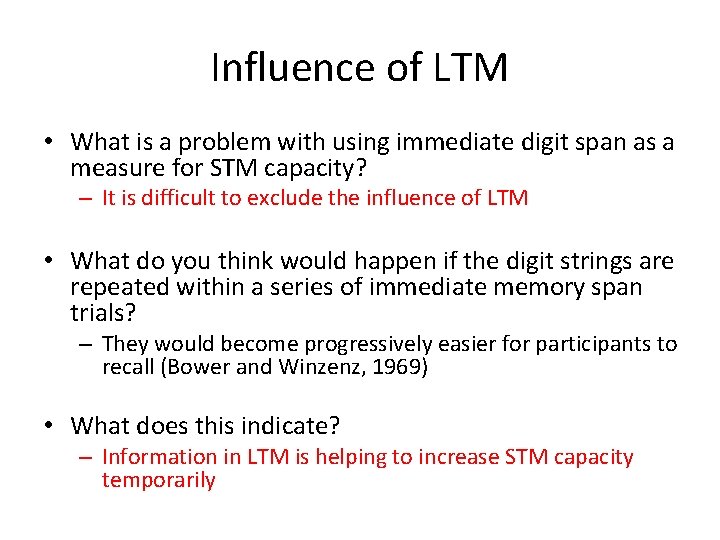 Influence of LTM

• What is a problem with using immediate digit span as a measure for STM capacity?
– It is difficult to exclude the influence of LTM

• What do you think would happen if the digit strings are repeated within a series of immediate memory span trials?
– They would become progressively easier for participants to recall (Bower and Winzenz, 1969)

• What does this indicate?
– Information in LTM is helping to increase STM capacity temporarily